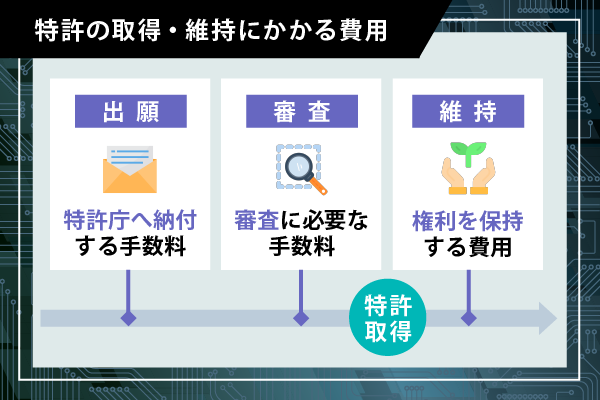 特許の取得・維持にかかる費用

出願

特許庁へ納付する手数料

審査

審査に必要な手数料

維持

権利を保持する費用

特許取得